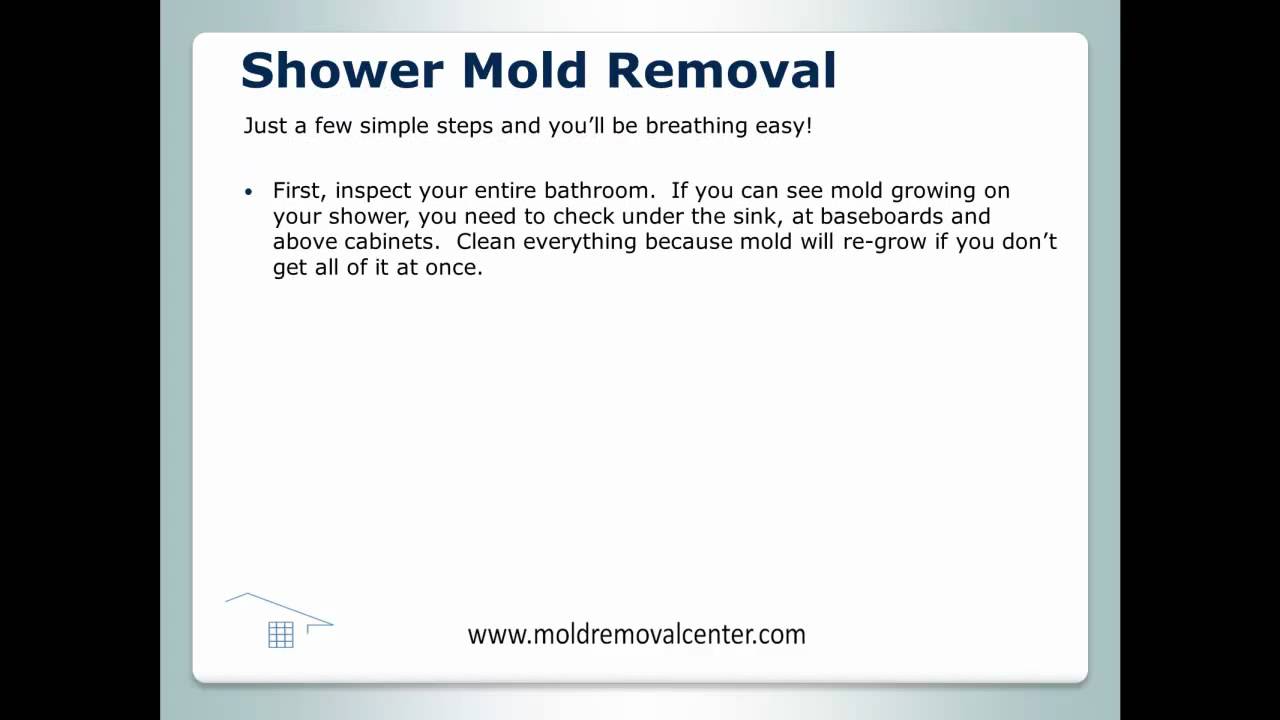 Shower Mold Removal

Just a few simple steps and you'll be breathing easy!

• First, inspect your entire bathroom. If you can see mold growing on your shower, you need to check under the sink, at baseboards and above cabinets. Clean everything because mold will re-grow if you don't get all of it at once.

www.moldremovalcenter.com